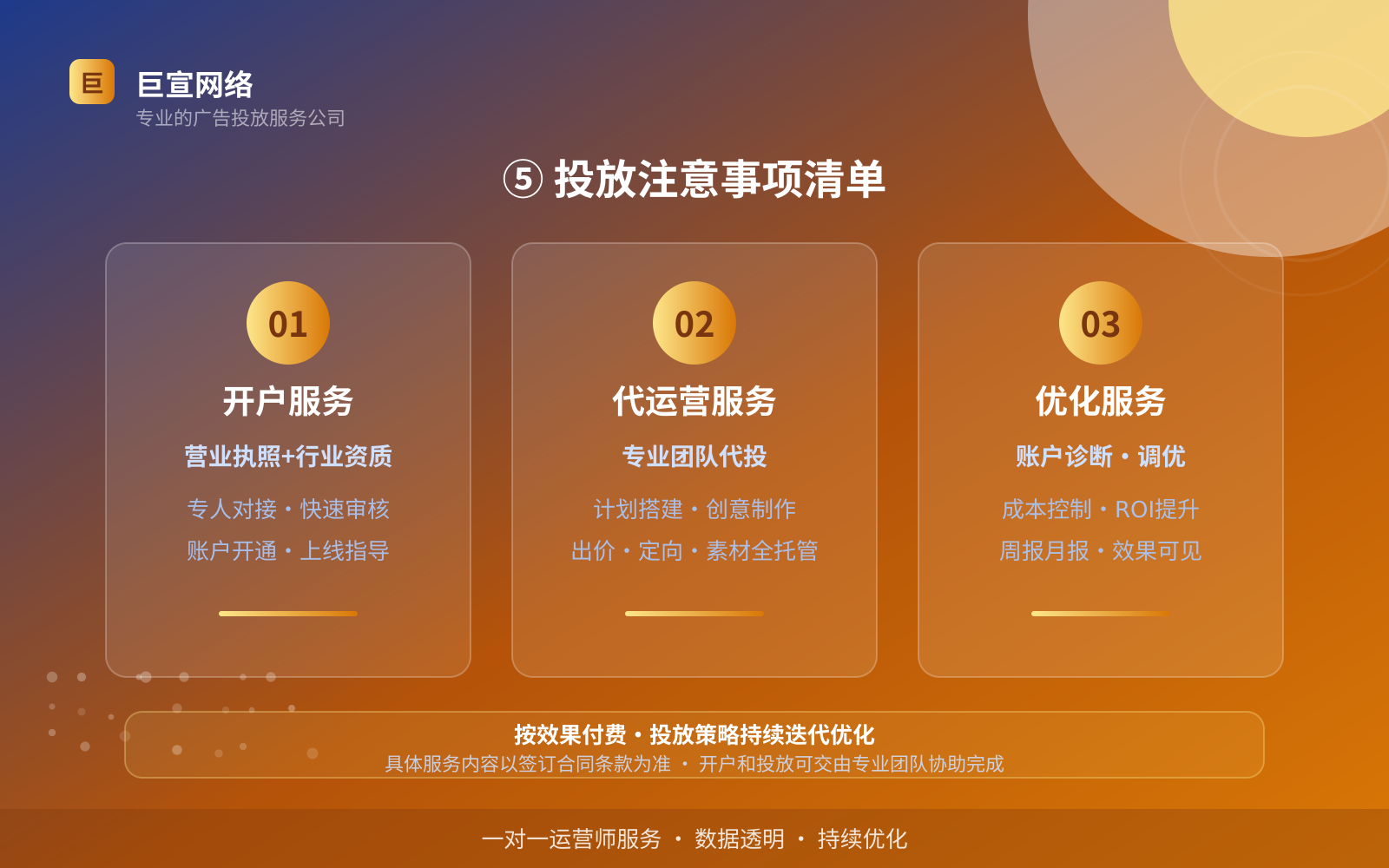 巨

巨宣网络
专业的广告投放服务公司

⑤ 投放注意事项清单

01
开户服务
营业执照+行业资质
专人对接・快速审核
账户开通・上线指导

02
代运营服务
专业团队代投
计划搭建・创意制作
出价・定向・素材全托管

03
优化服务
账户诊断・调优
成本控制・ROI提升
周报月报・效果可见

按效果付费・投放策略持续迭代优化
具体服务内容以签订合同条款为准 ・ 开户和投放可交由专业团队协助完成

一对一运营师服务 ・ 数据透明 ・ 持续优化